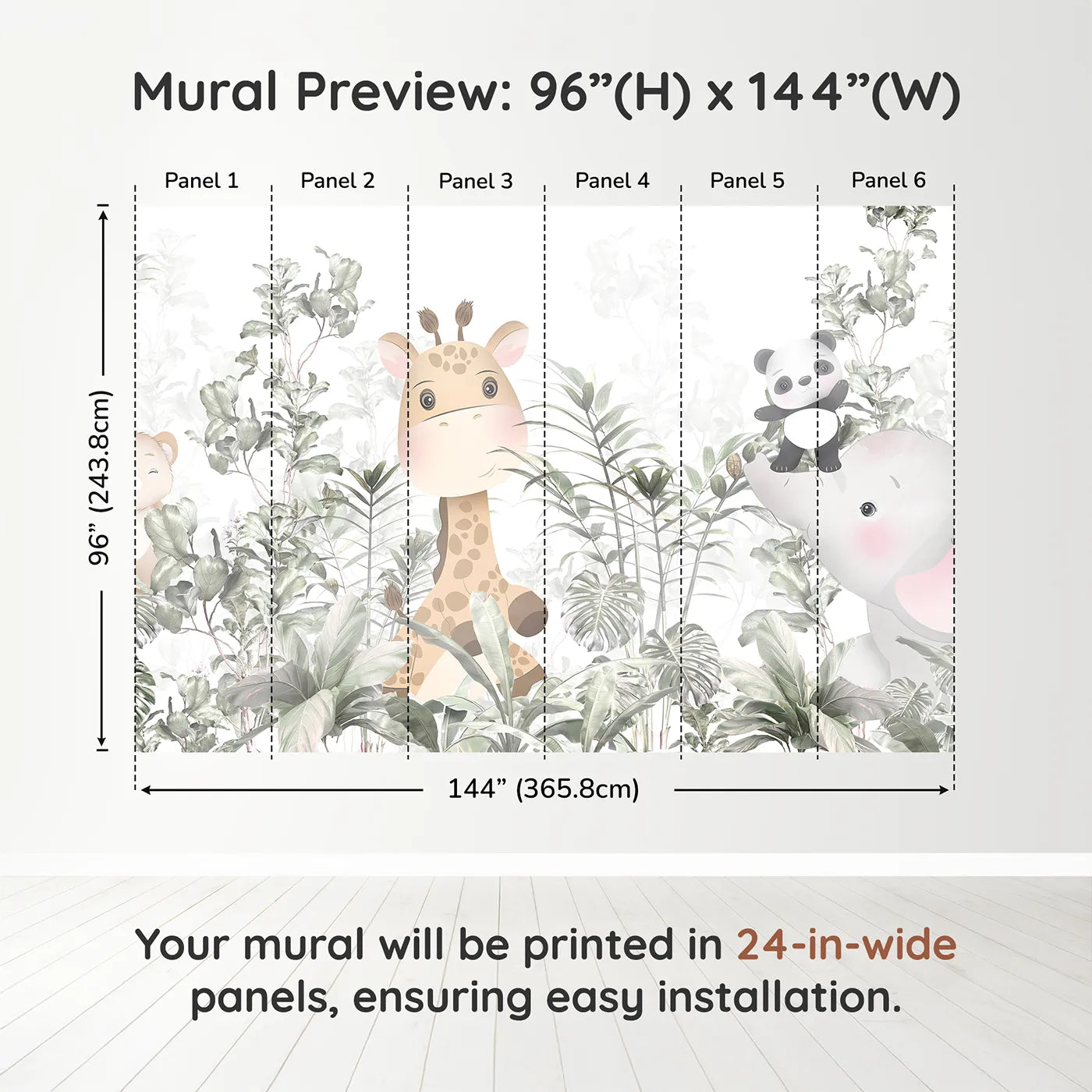 Mural Preview: 96”(H) x 144”(W)

Panel 1
Panel 2
Panel 3
Panel 4
Panel 5
Panel 6

96” (243.8cm)

144” (365.8cm)

Your mural will be printed in 24-in-wide panels, ensuring easy installation.